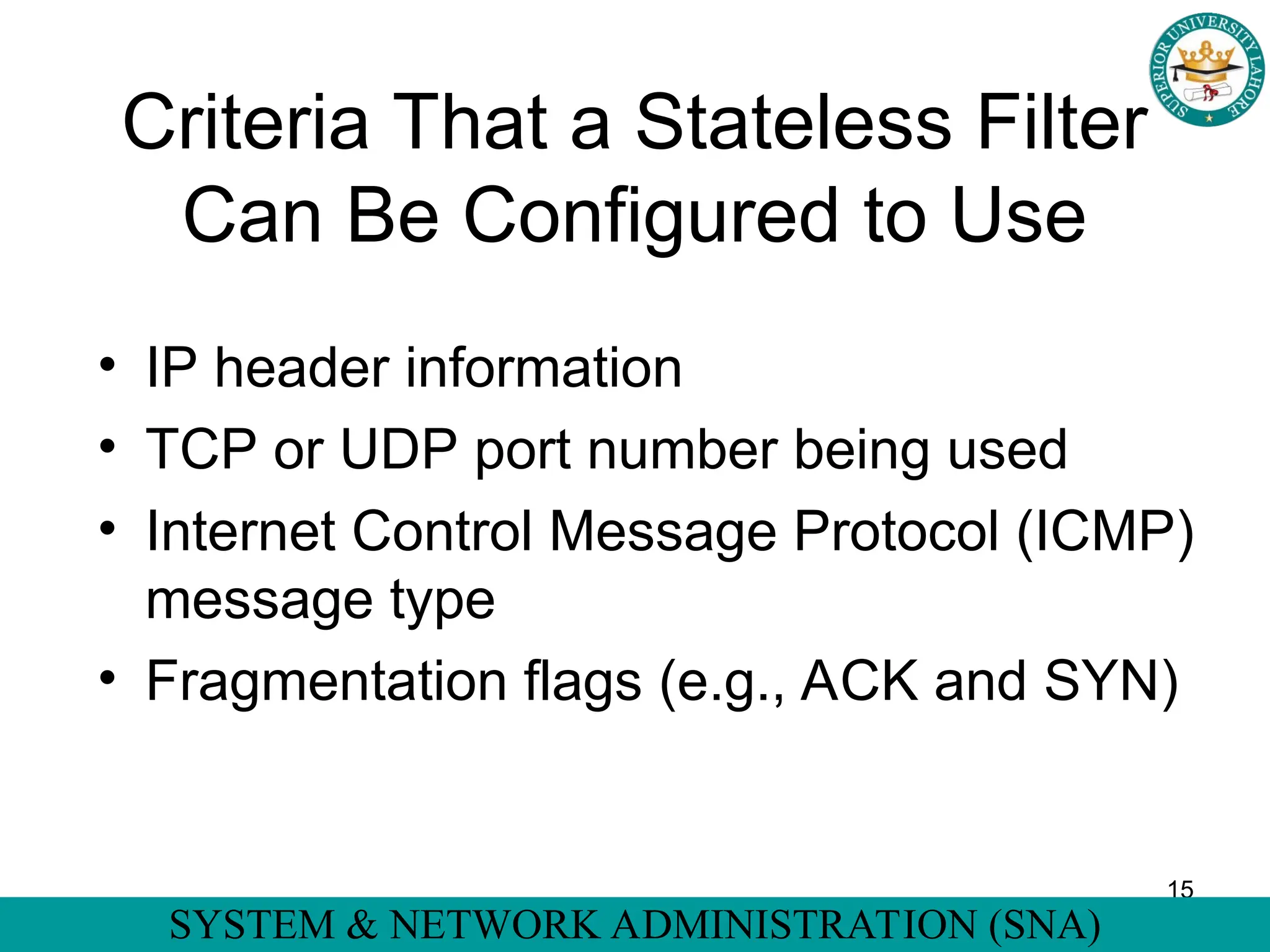 SUPERIOR UNIVERSITY LAHORE

Criteria That a Stateless Filter Can Be Configured to Use

• IP header information
• TCP or UDP port number being used
• Internet Control Message Protocol (ICMP) message type
• Fragmentation flags (e.g., ACK and SYN)

15

SYSTEM & NETWORK ADMINISTRATION (SNA)